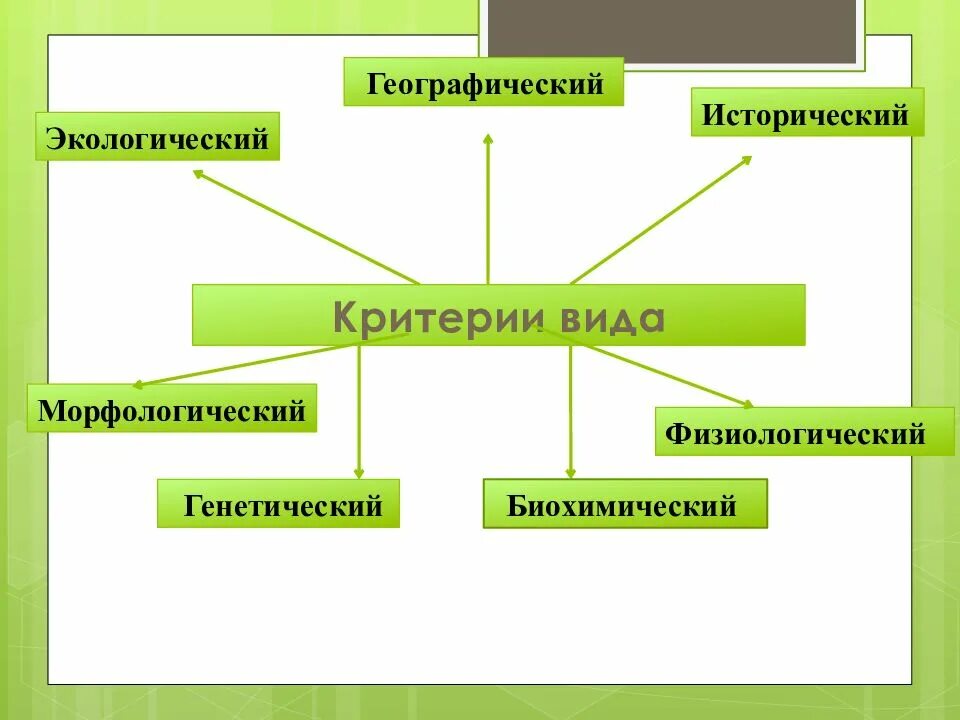 Географический

Экологический

Исторический

Критерии вида

Морфологический

Физиологический

Генетический

Биохимический